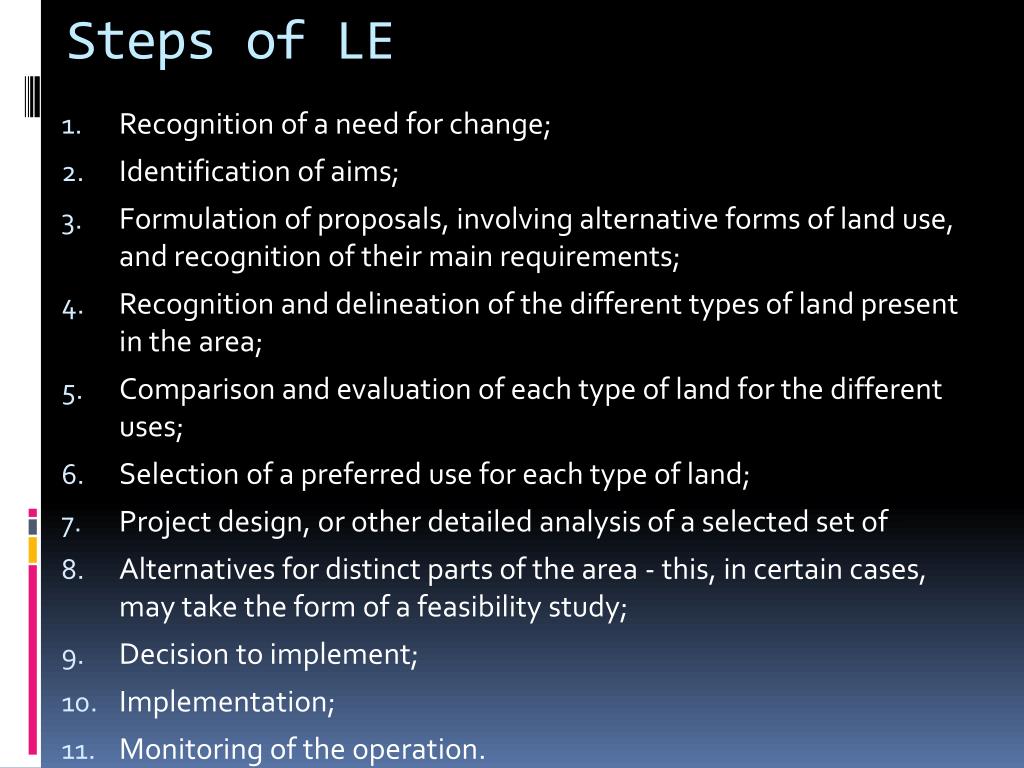 Steps of LE

1. Recognition of a need for change;
2. Identification of aims;
3. Formulation of proposals, involving alternative forms of land use, and recognition of their main requirements;
4. Recognition and delineation of the different types of land present in the area;
5. Comparison and evaluation of each type of land for the different uses;
6. Selection of a preferred use for each type of land;
7. Project design, or other detailed analysis of a selected set of
8. Alternatives for distinct parts of the area - this, in certain cases, may take the form of a feasibility study;
9. Decision to implement;
10. Implementation;
11. Monitoring of the operation.